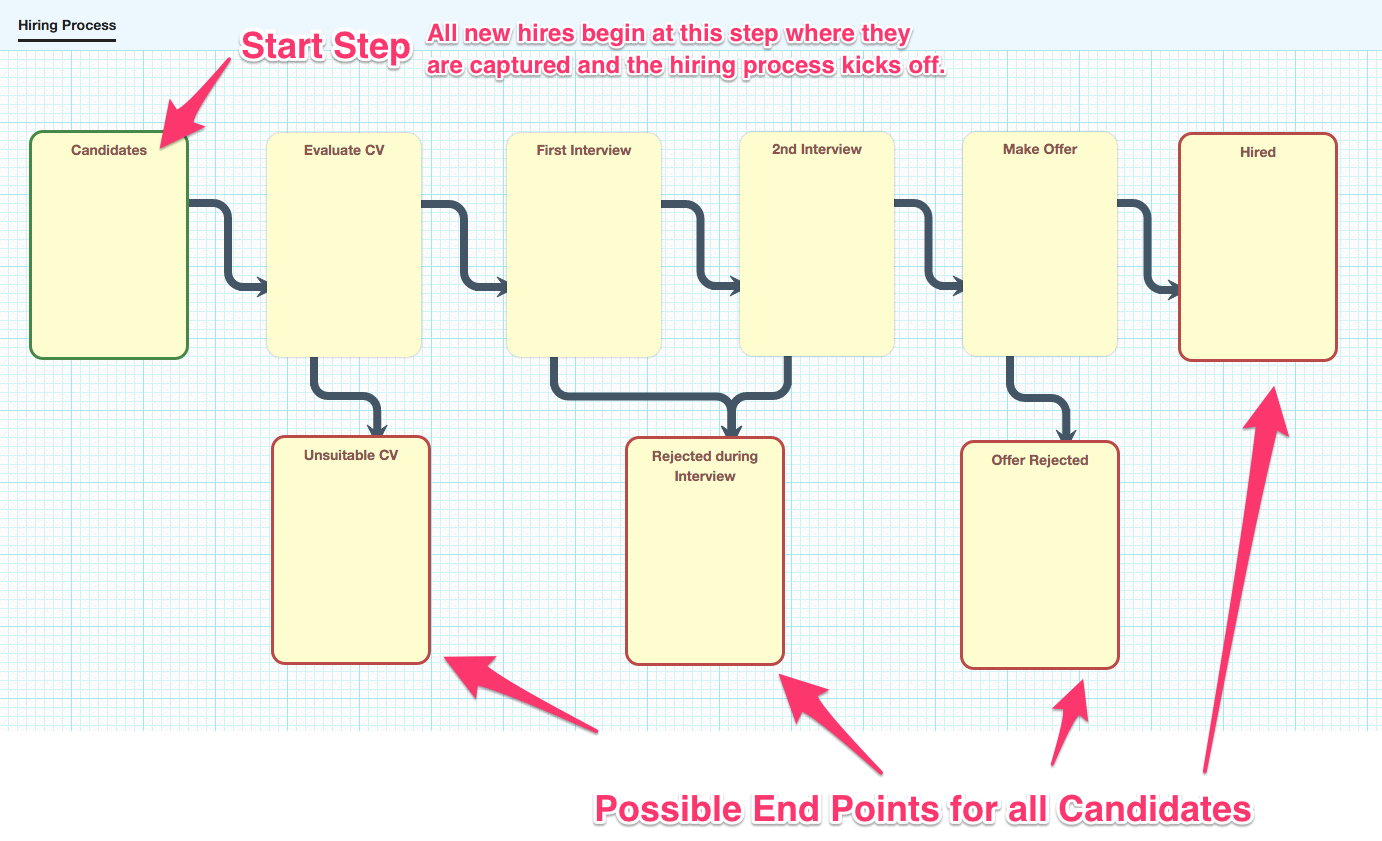 Hiring Process

Start Step

All new hires begin at this step where they are captured and the hiring process kicks off.

Candidates

Evaluate CV

First Interview

2nd Interview

Make Offer

Hired

Unsuitable CV

Rejected during Interview

Offer Rejected

Possible End Points for all Candidates